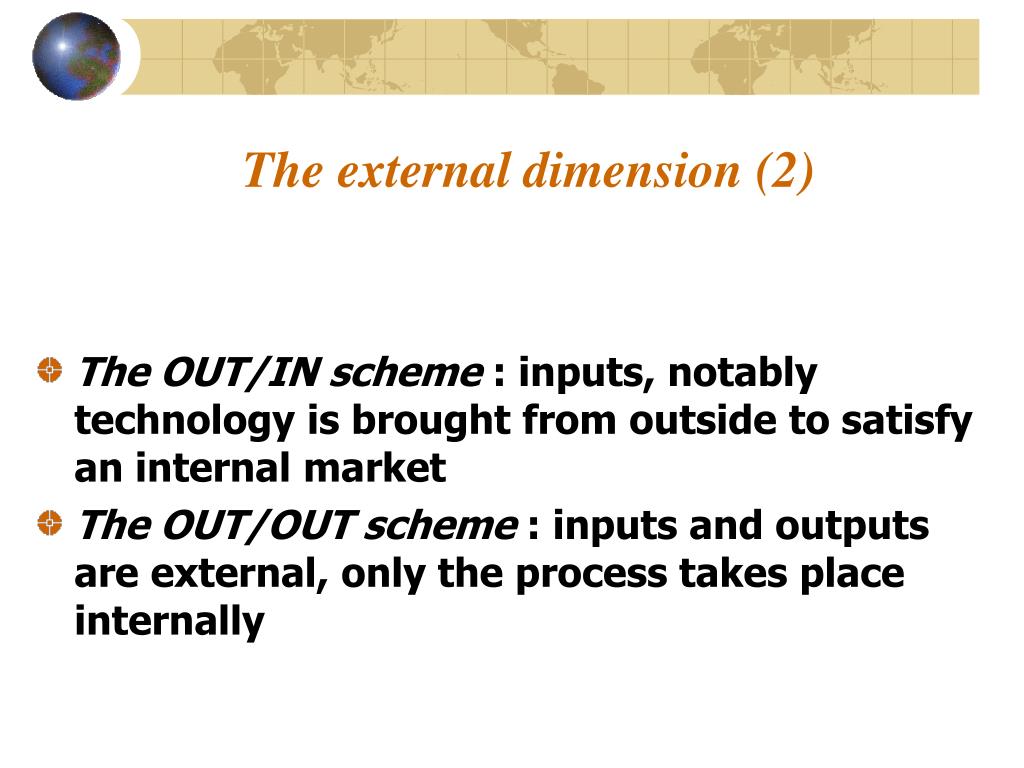 The external dimension (2)

The OUT/IN scheme : inputs, notably technology is brought from outside to satisfy an internal market

The OUT/OUT scheme : inputs and outputs are external, only the process takes place internally